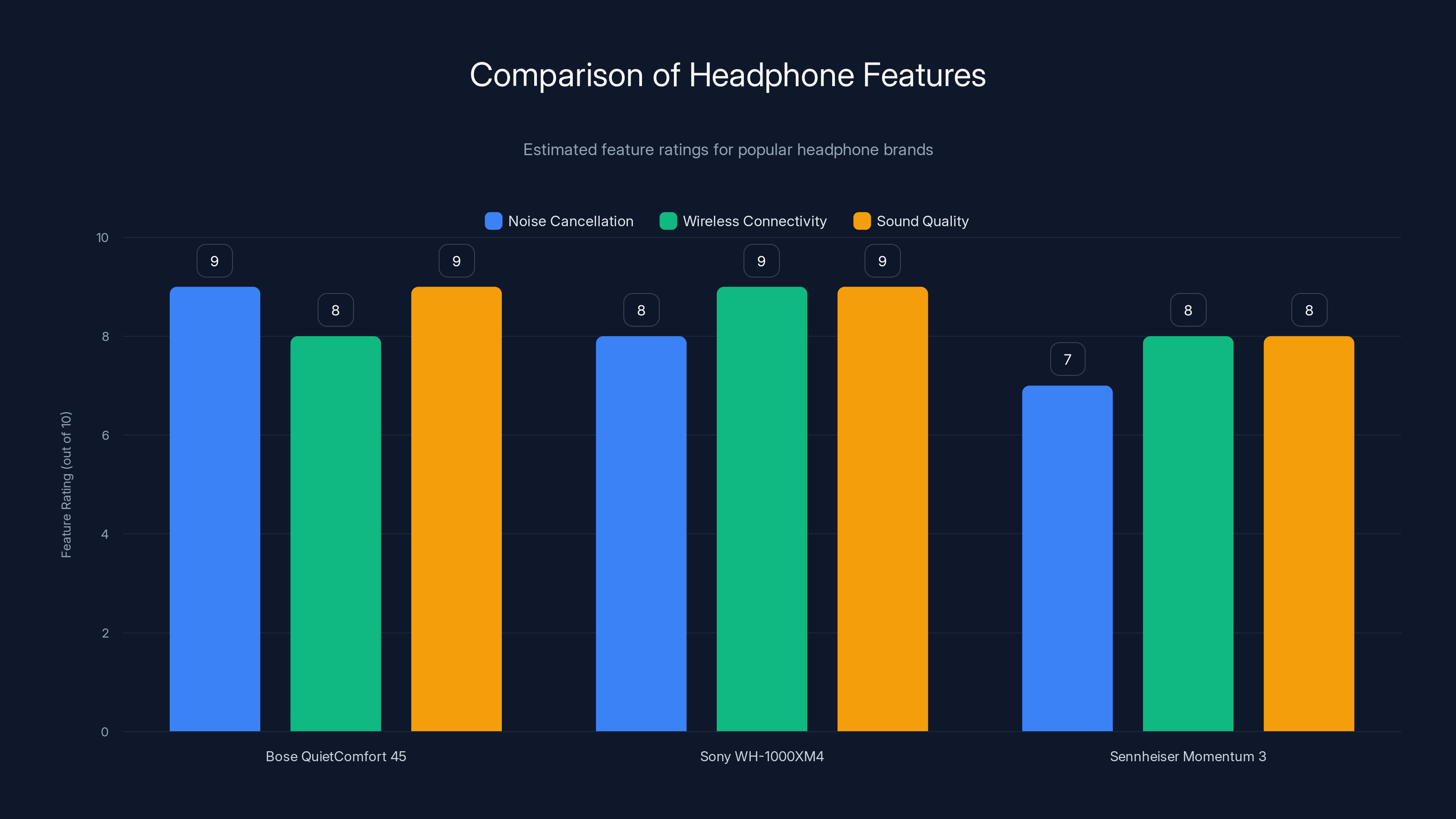 Comparison of Headphone Features

Estimated feature ratings for popular headphone brands

Noise Cancellation
Wireless Connectivity
Sound Quality

Feature Rating (out of 10)

10
8
6
4
2
0

9
8
9
8
9
9
7
8
8

Bose QuietComfort 45
Sony WH-1000XM4
Sennheiser Momentum 3